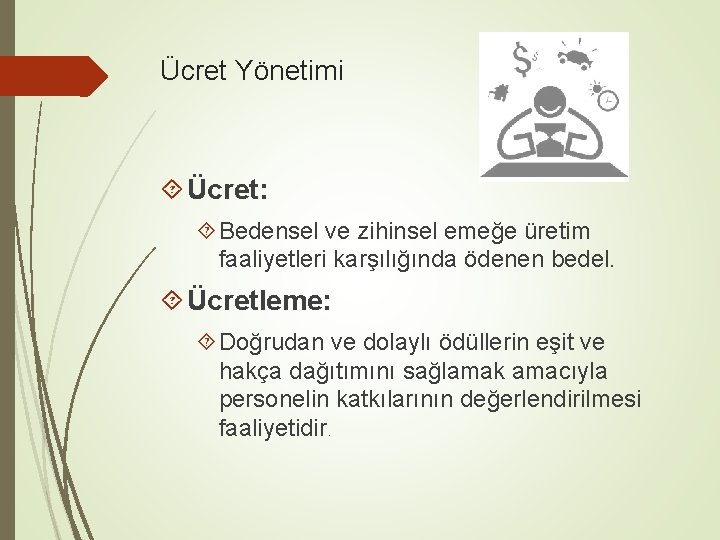 Ücret Yönetimi

Ücret:

Bedensel ve zihinsel emeğe üretim faaliyetleri karşılığında ödenen bedel.

Ücretleme:

Doğrudan ve dolaylı ödüllerin eşit ve hakça dağıtımını sağlamak amacıyla personelin katkılarının değerlendirilmesi faaliyetidir.